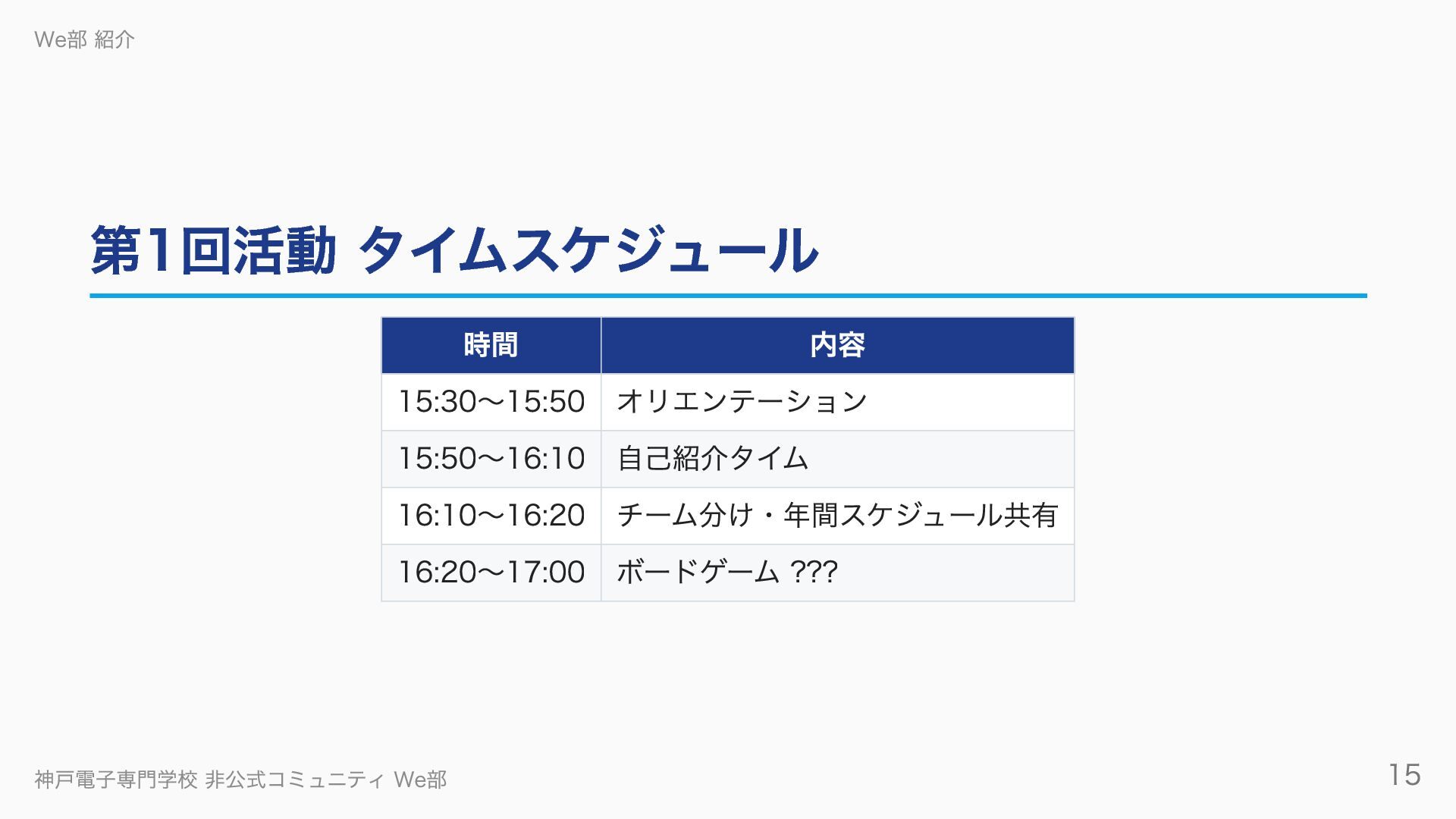 We部 紹介

第1回活動 タイムスケジュール

| 時間 | 内容 |
|---|---|
| 15:30〜15:50 | オリエンテーション |
| 15:50〜16:10 | 自己紹介タイム |
| 16:10〜16:20 | チーム分け・年間スケジュール共有 |
| 16:20〜17:00 | ボードゲーム ??? |

神戸電子専門学校 非公式コミュニティ We部

15